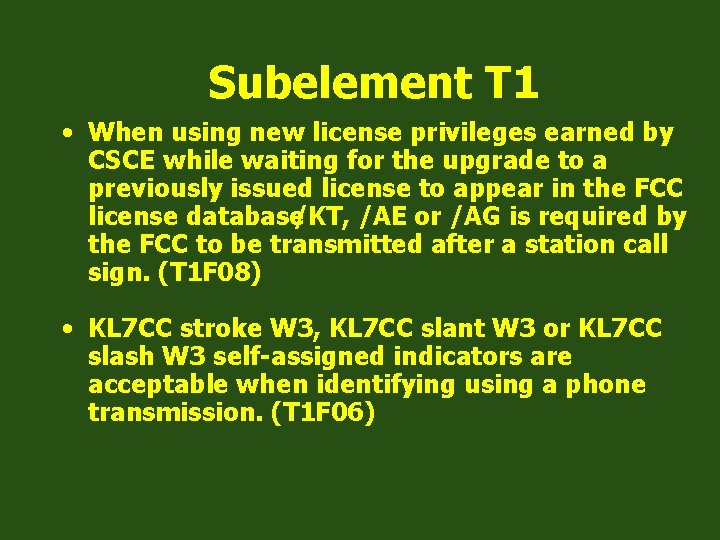 Subelement T1

• When using new license privileges earned by CSCE while waiting for the upgrade to a previously issued license to appear in the FCC license database/KT, /AE or /AG is required by the FCC to be transmitted after a station call sign. (T1F08)

• KL7CC stroke W3, KL7CC slant W3 or KL7CC slash W3 self-assigned indicators are acceptable when identifying using a phone transmission. (T1F06)